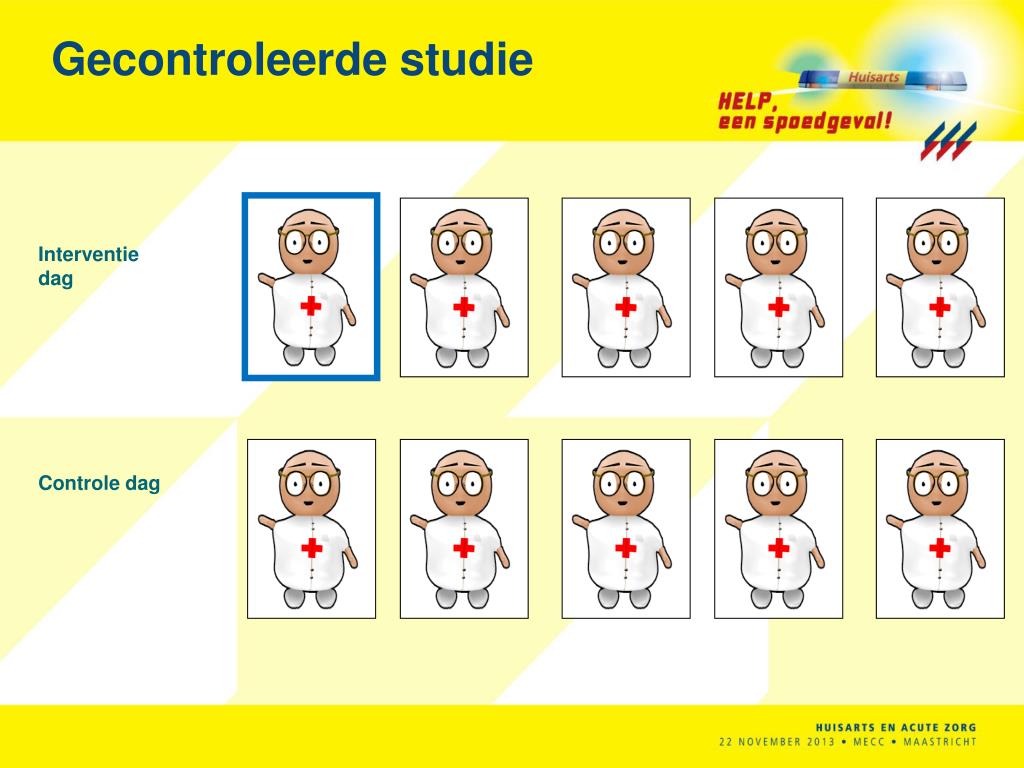 Gecontroleerde studie

Huisarts

HELP, een spoedgeval!

Interventie dag

Controle dag

HUISARTS EN ACUTE ZORG
22 NOVEMBER 2013 • MECC • MAASTRICHT